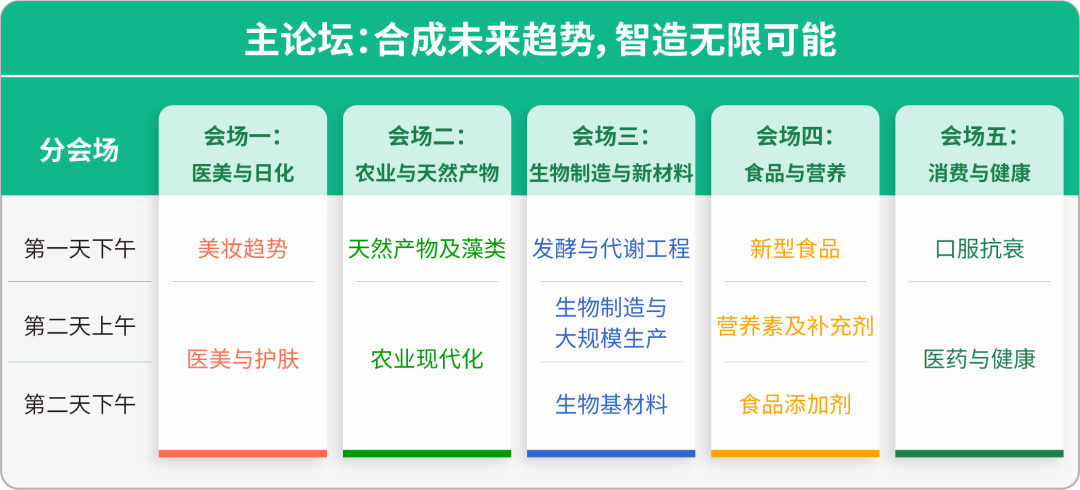 主论坛：合成未来趋势，智造无限可能

| 分会场 | 会场一：医美与日化 | 会场二：农业与天然产物 | 会场三：生物制造与新材料 | 会场四：食品与营养 | 会场五：消费与健康 |
|---|---|---|---|---|---|
| 第一天下午 | 美妆趋势 | 天然产物及藻类 | 发酵与代谢工程 | 新型食品 | 口服抗衰 |
| 第二天上午 | 医美与护肤 | 农业现代化 | 生物制造与大规模生产 | 营养素及补充剂 | 医药与健康 |
| 第二天下午 | 医美与护肤 | 农业现代化 | 生物基材料 | 食品添加剂 | 医药与健康 |